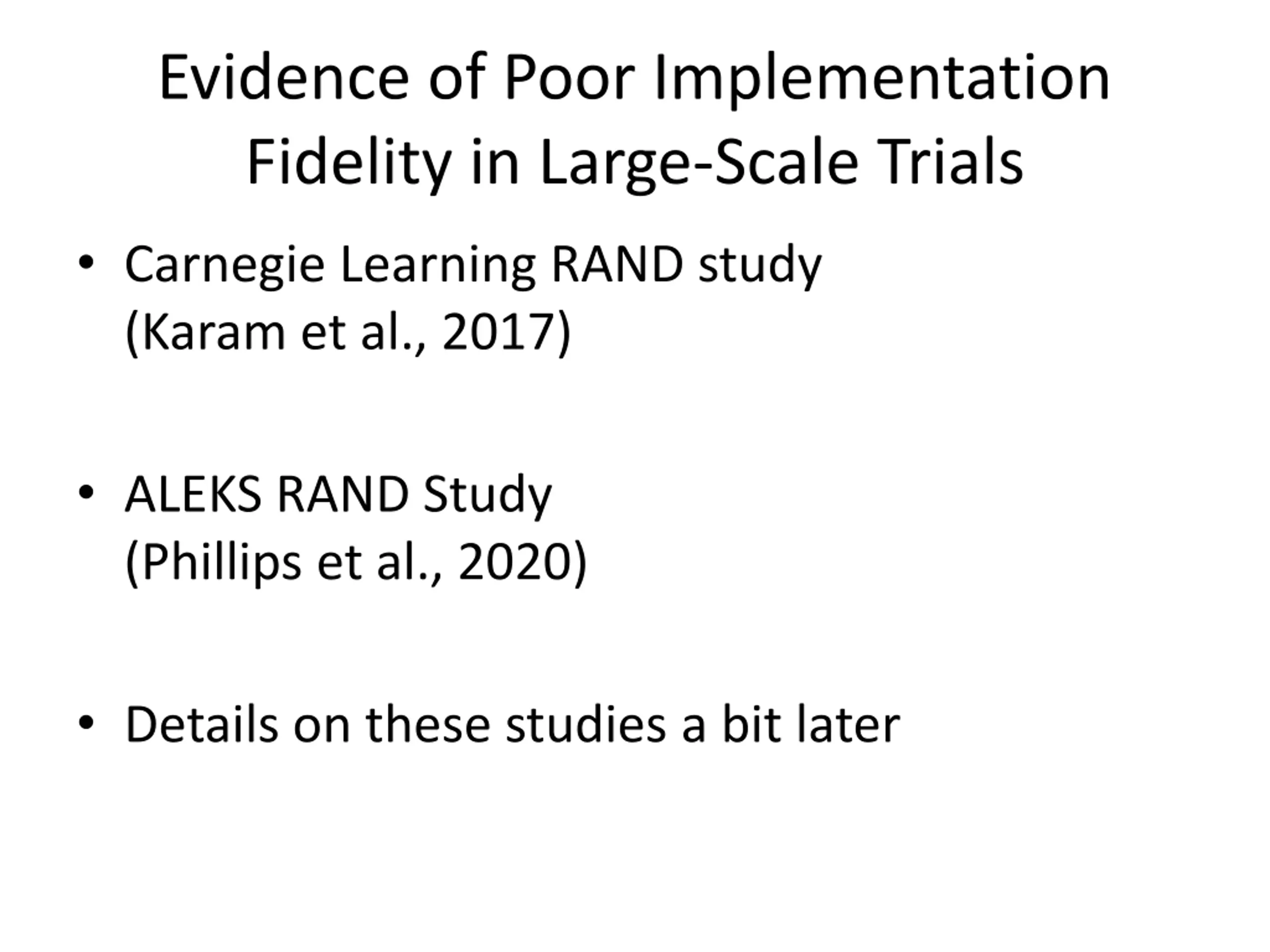 Evidence of Poor Implementation Fidelity in Large-Scale Trials

• Carnegie Learning RAND study (Karam et al., 2017)

• ALEKS RAND Study (Phillips et al., 2020)

• Details on these studies a bit later